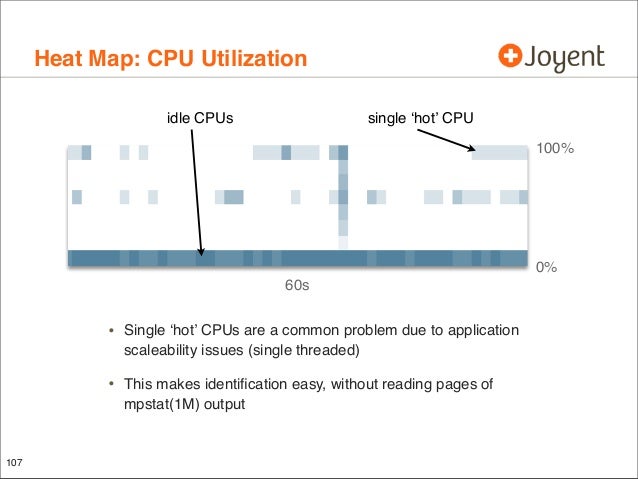 Heat Map: CPU Utilization

Joyent

idle CPUs

single ‘hot’ CPU

100%

0%

60s

• Single ‘hot’ CPUs are a common problem due to application scaleability issues (single threaded)

• This makes identification easy, without reading pages of mpstat(1M) output

107